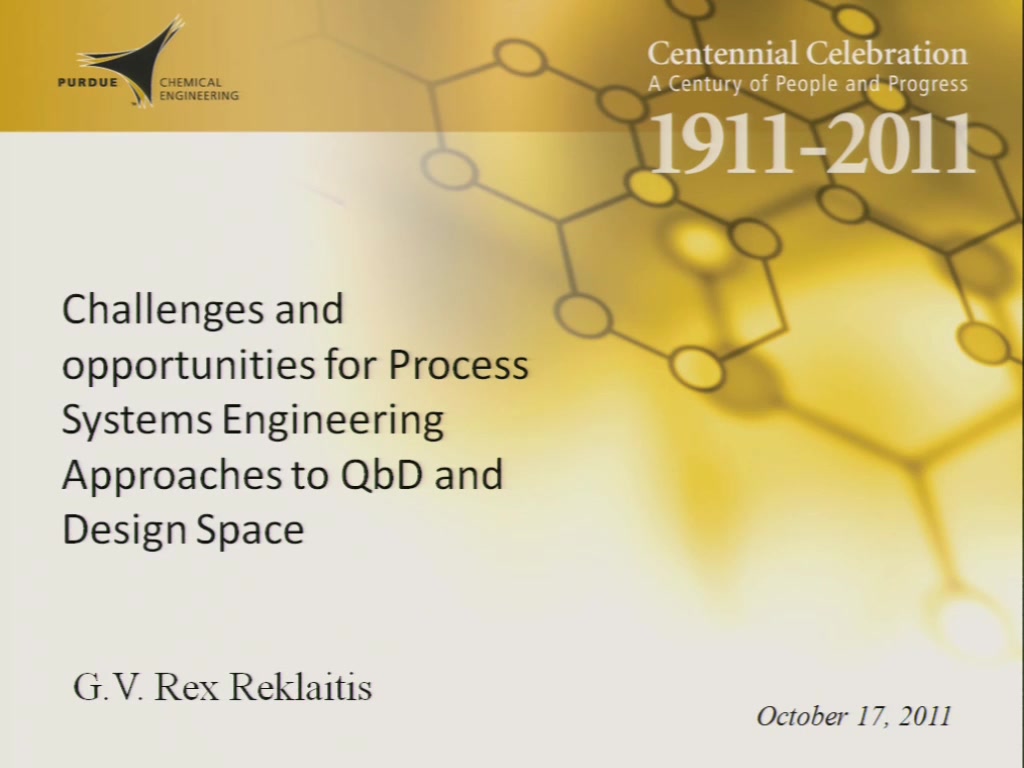 PURDUE CHEMICAL ENGINEERING

Centennial Celebration
A Century of People and Progress
1911-2011

Challenges and opportunities for Process Systems Engineering Approaches to QbD and Design Space

G.V. Rex Reklaitis

October 17, 2011